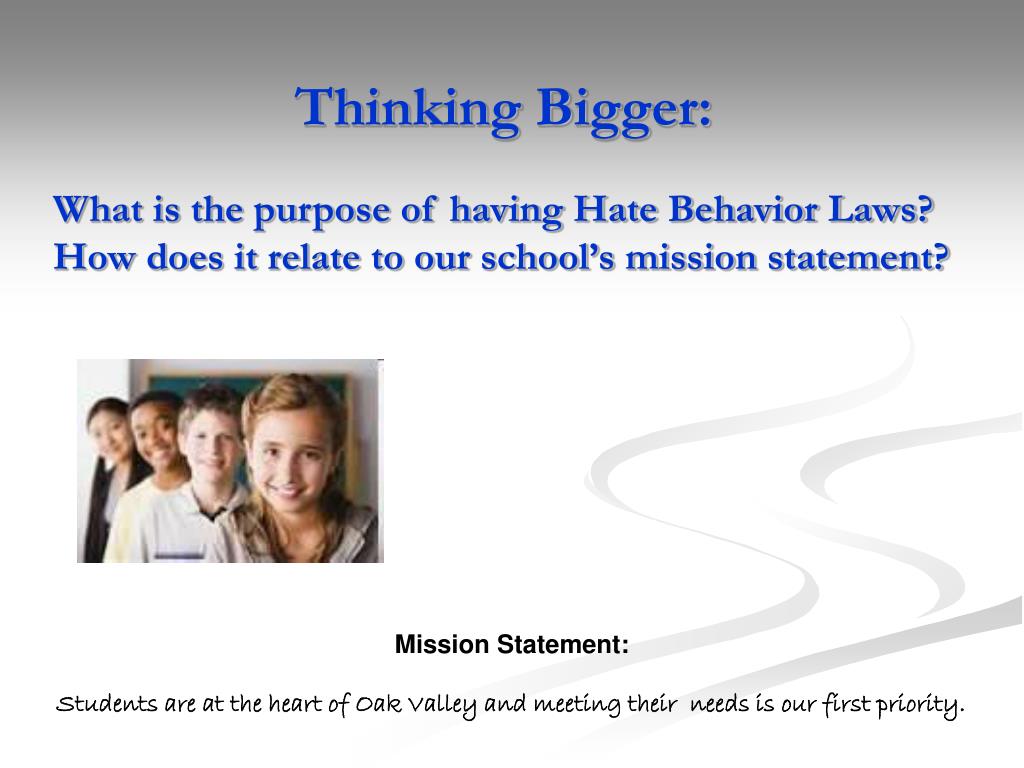 Thinking Bigger:

What is the purpose of having Hate Behavior Laws?
How does it relate to our school's mission statement?

Mission Statement:

Students are at the heart of Oak Valley and meeting their needs is our first priority.